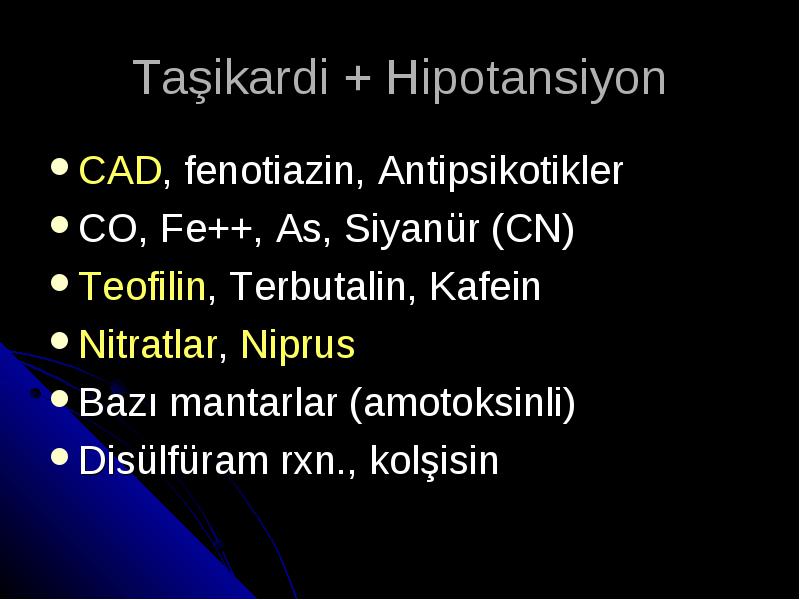 Taşikardi + Hipotansiyon

- CAD, fenotiazin, Antipsikotikler
- CO, Fe++, As, Siyanür (CN)
- Teofilin, Terbutalin, Kafein
- Nitratlar, Niprus
- Bazı mantarlar (amotoksinli)
- Disülfüram rxn., kolşisin